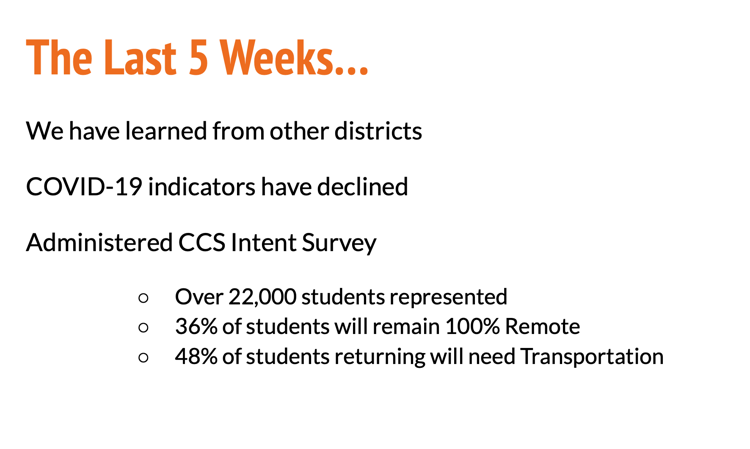 The Last 5 Weeks…

We have learned from other districts

COVID-19 indicators have declined

Administered CCS Intent Survey

○ Over 22,000 students represented
○ 36% of students will remain 100% Remote
○ 48% of students returning will need Transportation